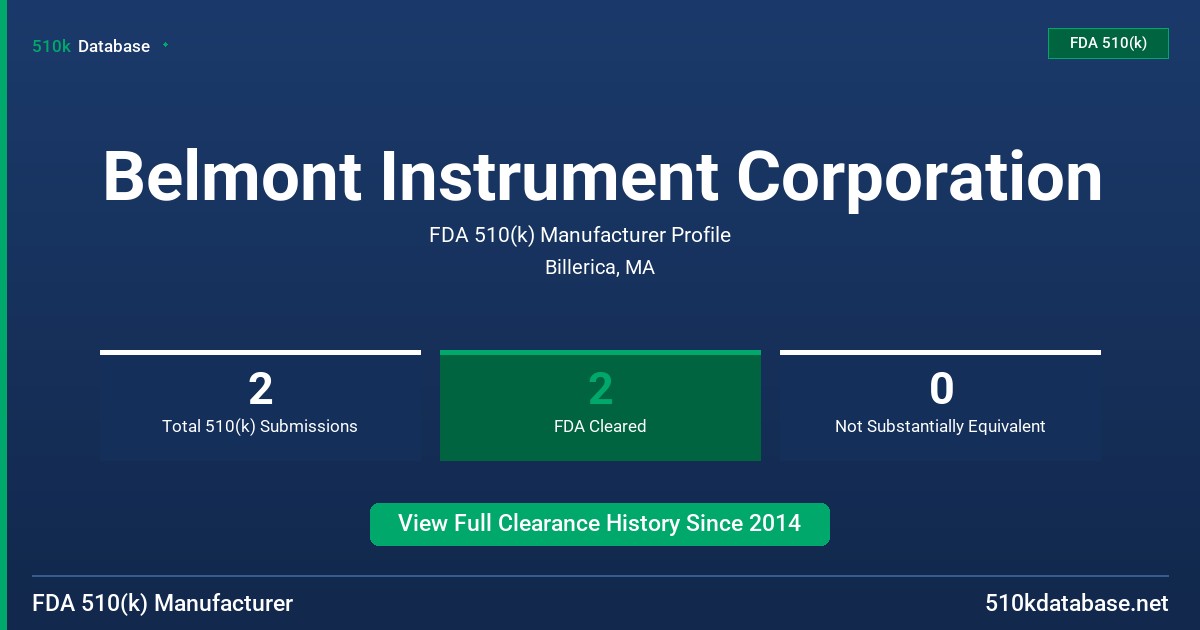 510k Database

FDA 510(k)

Belmont Instrument Corporation

FDA 510(k) Manufacturer Profile

Billerica, MA

2
Total 510(k) Submissions

2
FDA Cleared

0
Not Substantially Equivalent

View Full Clearance History Since 2014

FDA 510(k) Manufacturer

510kdatabase.net